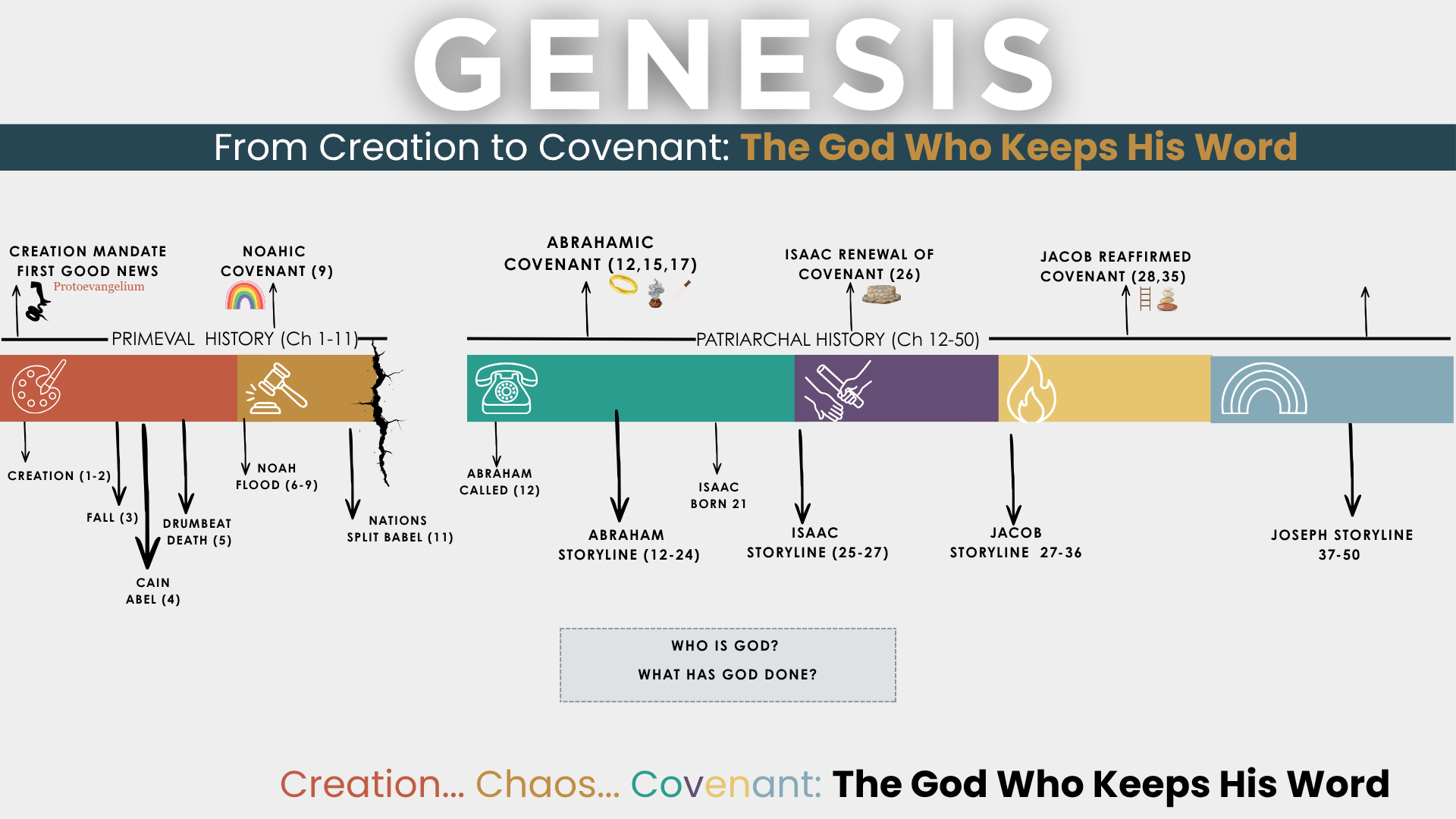 GENESIS

From Creation to Covenant: The God Who Keeps His Word

CREATION MANDATE
FIRST GOOD NEWS
Protoevangelium

NOAHIC
COVENANT (9)

ABRAHAMIC
COVENANT (12,15,17)

ISAAC RENEWAL OF
COVENANT (26)

JACOB REAFFIRMED
COVENANT (28,35)

PRIMEVAL HISTORY (Ch 1-11)

PATRIARCHAL HISTORY (Ch 12-50)

CREATION (1-2)

FALL (3)

CAIN
ABEL (4)

DRUMBEAT
DEATH (5)

NOAH
FLOOD (6-9)

NATIONS
SPLIT BABEL (11)

ABRAHAM
CALLED (12)

ABRAHAM
STORYLINE (12-24)

ISAAC
BORN 21

ISAAC
STORYLINE (25-27)

JACOB
STORYLINE 27-36

JOSEPH STORYLINE
37-50

WHO IS GOD?
WHAT HAS GOD DONE?

Creation... Chaos... Covenant: The God Who Keeps His Word